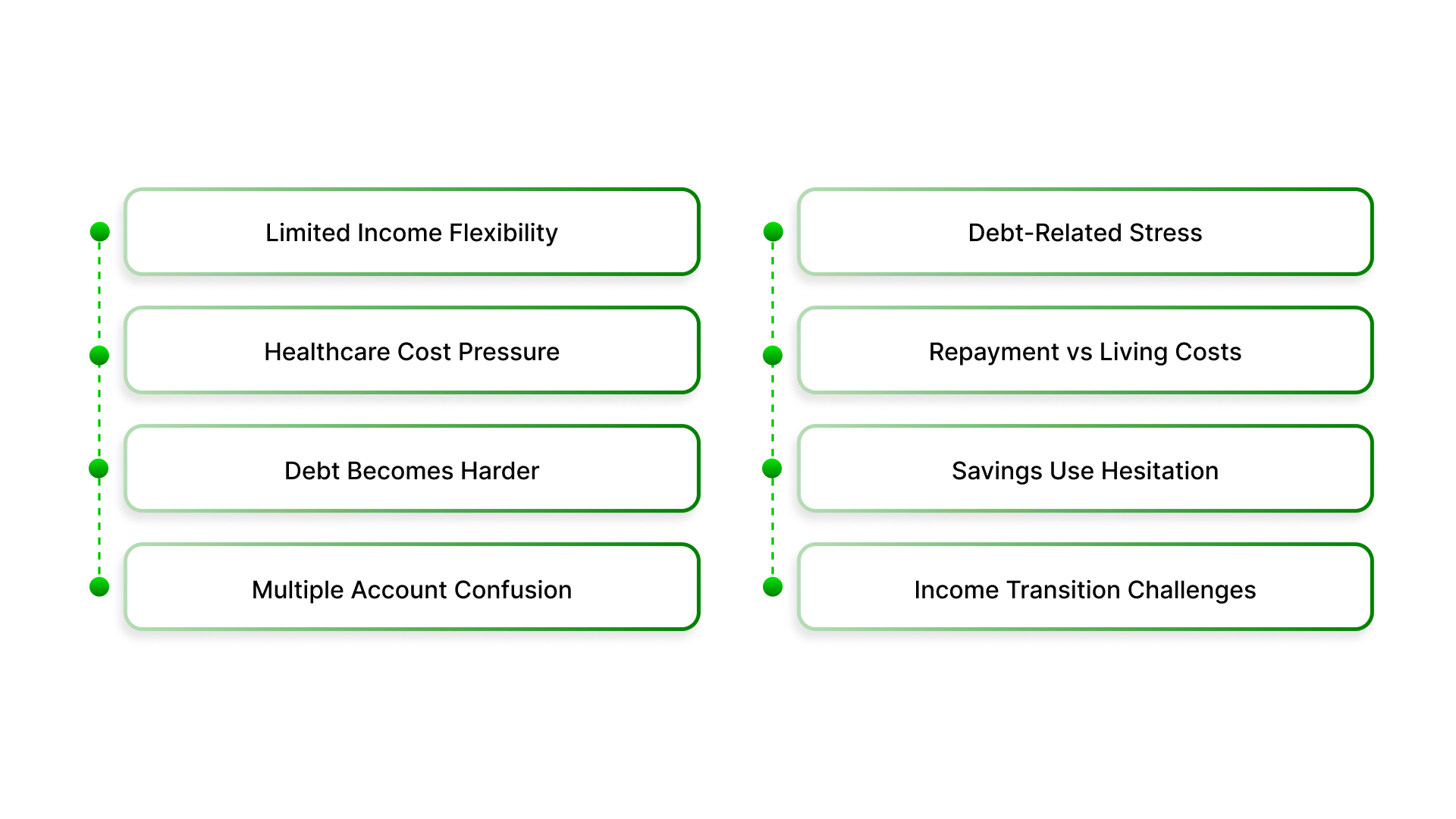 Limited Income Flexibility

Healthcare Cost Pressure

Debt Becomes Harder

Multiple Account Confusion

Debt-Related Stress

Repayment vs Living Costs

Savings Use Hesitation

Income Transition Challenges